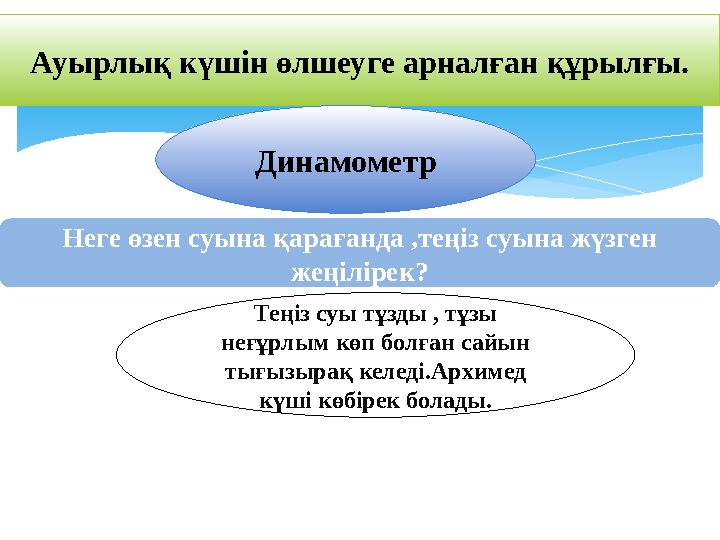 Ауырлық күшін өлшеуге арналған құрылғы.

Динамометр

Неге өзен суына қарағанда ,теңіз суына жүзген жеңілірек?

Теңіз суы тұзды , тұзы неғұрлым көп болған сайын тығызырақ келеді.Архимед күші көбірек болады.